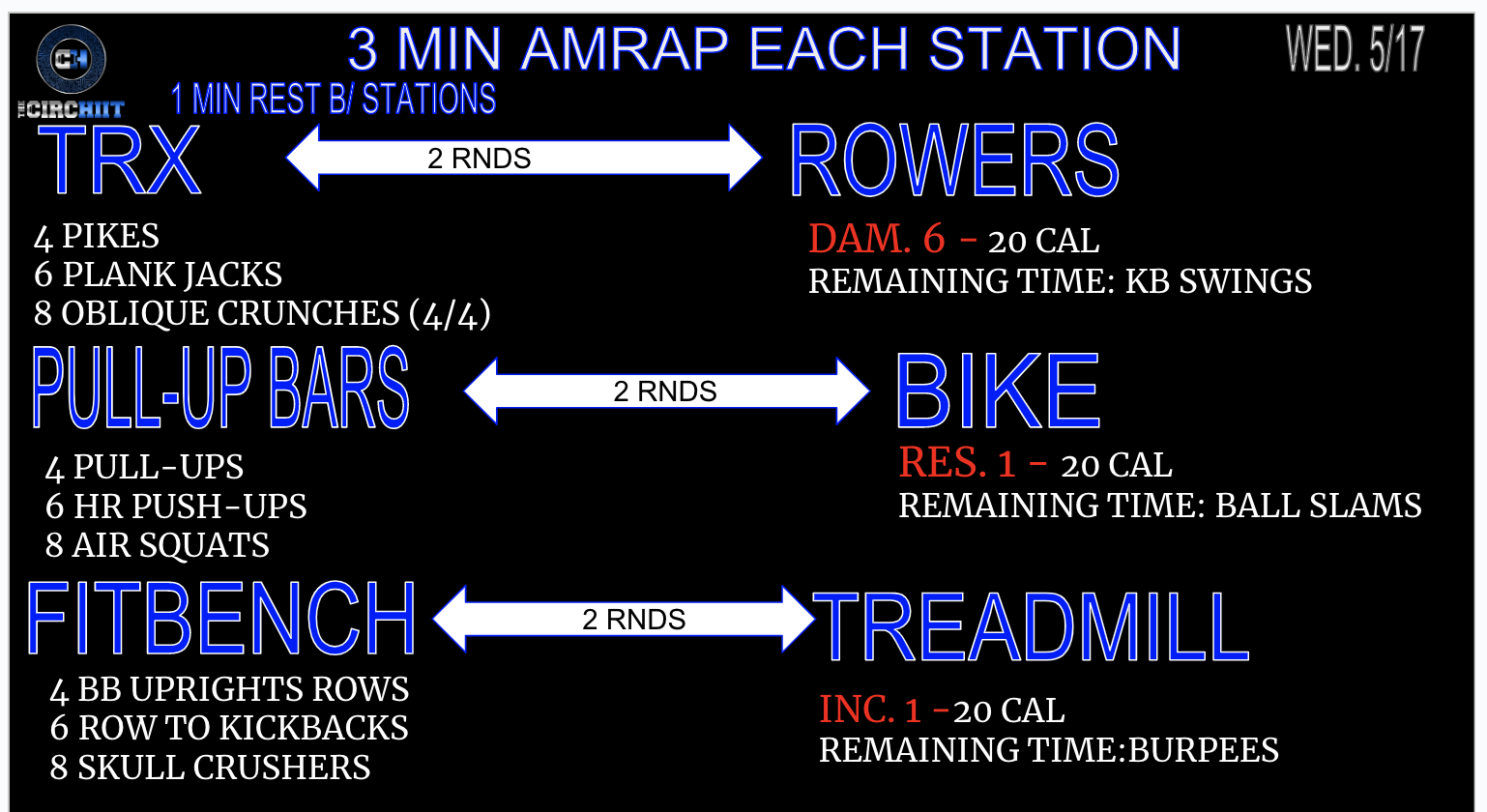 CH
THE CIRCHIIT

3 MIN AMRAP EACH STATION

WED. 5/17

1 MIN REST B/ STATIONS

TRX

2 RNDS

ROWERS

4 PIKES
6 PLANK JACKS
8 OBLIQUE CRUNCHES (4/4)

DAM. 6 - 20 CAL
REMAINING TIME: KB SWINGS

PULL-UP BARS

2 RNDS

BIKE

4 PULL-UPS
6 HR PUSH-UPS
8 AIR SQUATS

RES. 1 - 20 CAL
REMAINING TIME: BALL SLAMS

FITBENCH

2 RNDS

TREADMILL

4 BB UPRIGHTS ROWS
6 ROW TO KICKBACKS
8 SKULL CRUSHERS

INC. 1 -20 CAL
REMAINING TIME:BURPEES